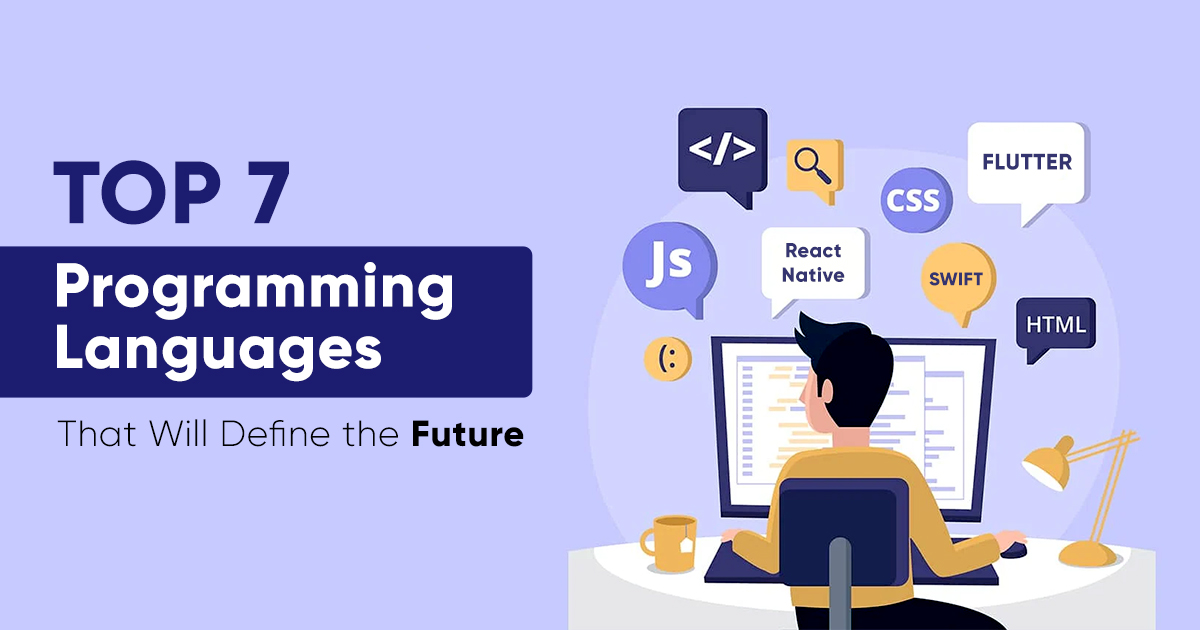 TOP 7
Programming Languages
That Will Define the Future

</>
FLUTTER
CSS
Js
React Native
SWIFT
HTML
(: